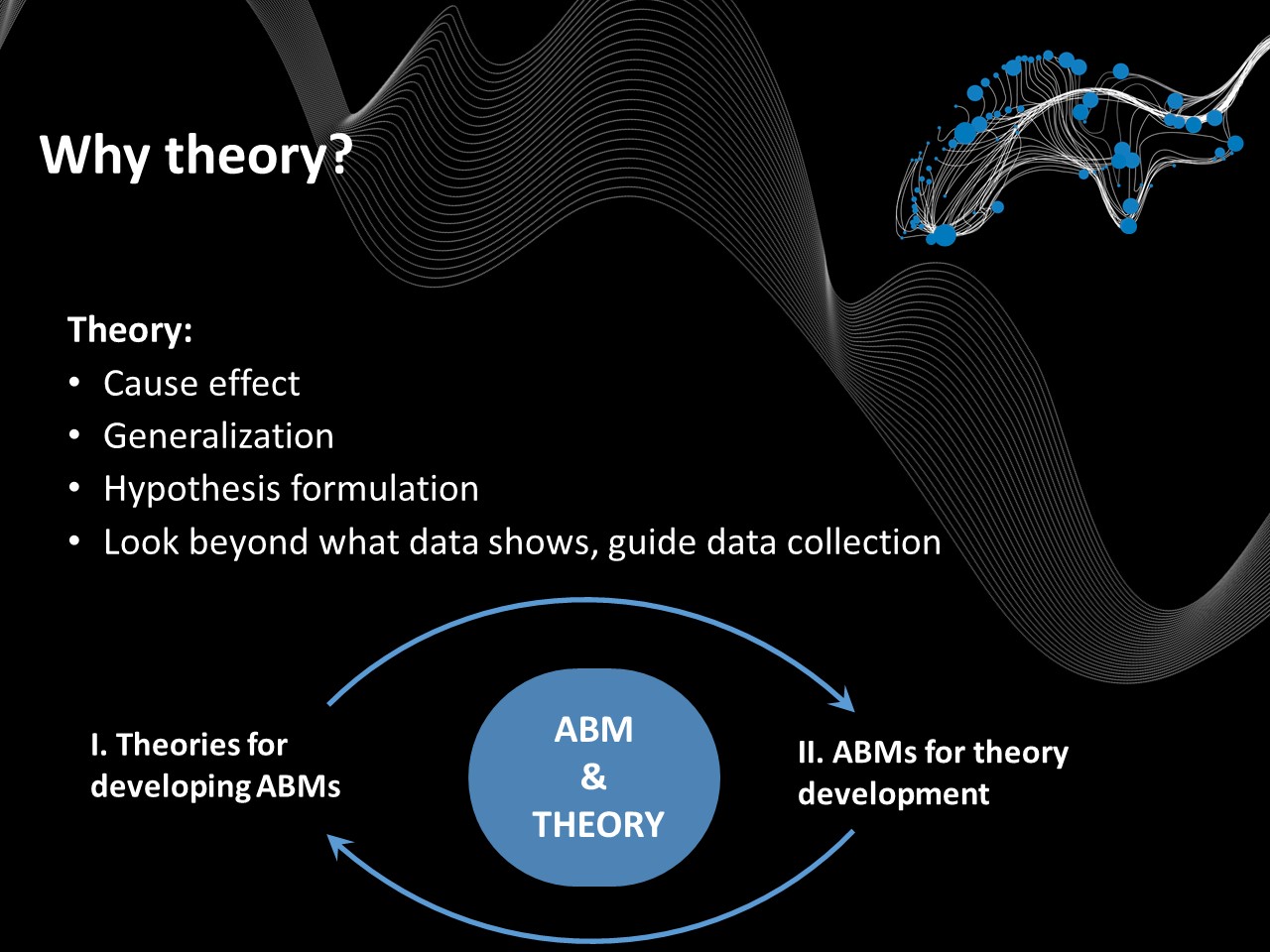 Why theory?

Theory:
• Cause effect
• Generalization
• Hypothesis formulation
• Look beyond what data shows, guide data collection

I. Theories for developing ABMs

ABM & THEORY

II. ABMs for theory development